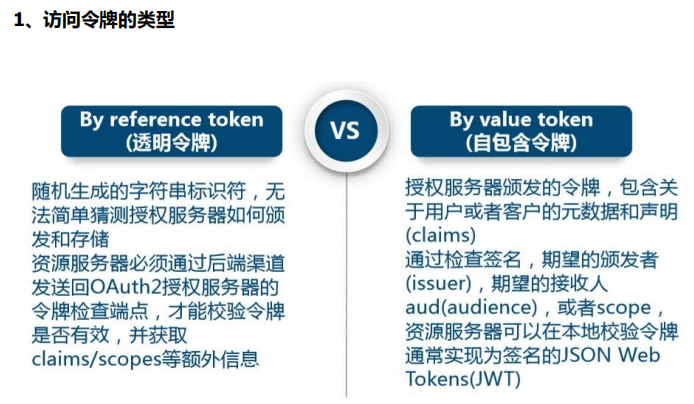 1、访问令牌的类型

By reference token
(透明令牌)

随机生成的字符串标识符，无法简单猜测授权服务器如何颁发和存储
资源服务器必须通过后端渠道发送回OAuth2授权服务器的令牌检查端点，才能校验令牌是否有效，并获取claims/scopes等额外信息

VS

By value token
(自包含令牌)

授权服务器颁发的令牌，包含关于用户或者客户的元数据和声明(claims)
通过检查签名，期望的颁发者(issuer)，期望的接收人aud(audience)，或者scope，资源服务器可以在本地校验令牌
通常实现为签名的JSON Web Tokens(JWT)